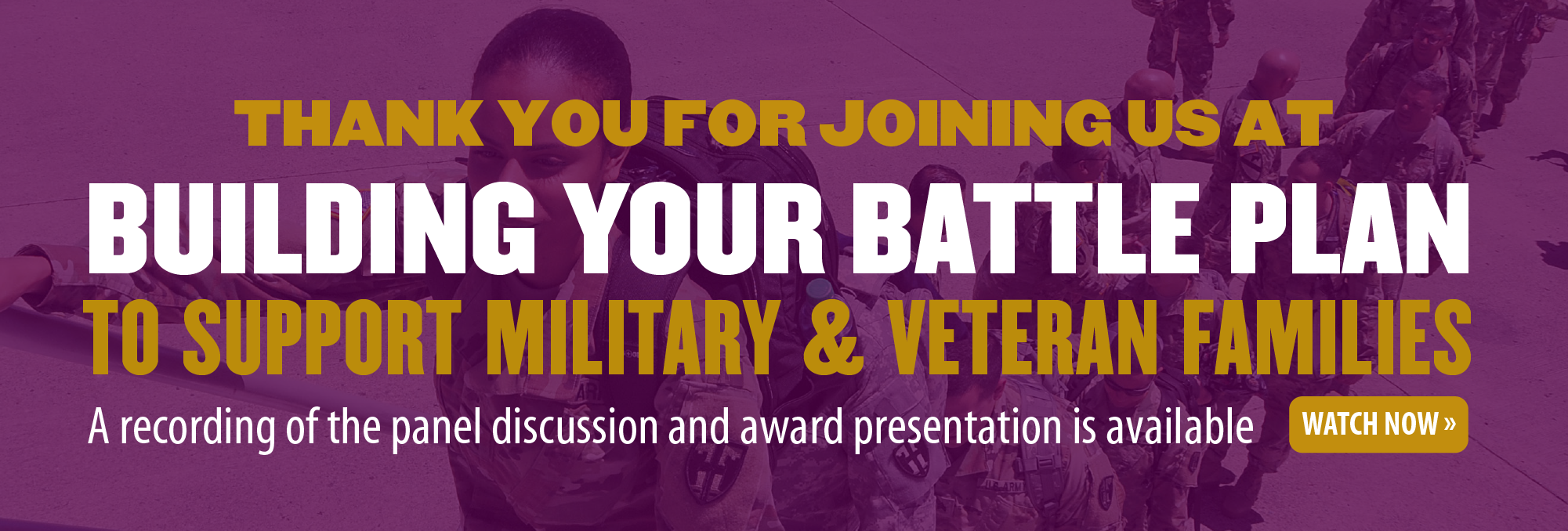 THANK YOU FOR JOINING US AT
BUILDING YOUR BATTLE PLAN
TO SUPPORT MILITARY & VETERAN FAMILIES
A recording of the panel discussion and award presentation is available

WATCH NOW »